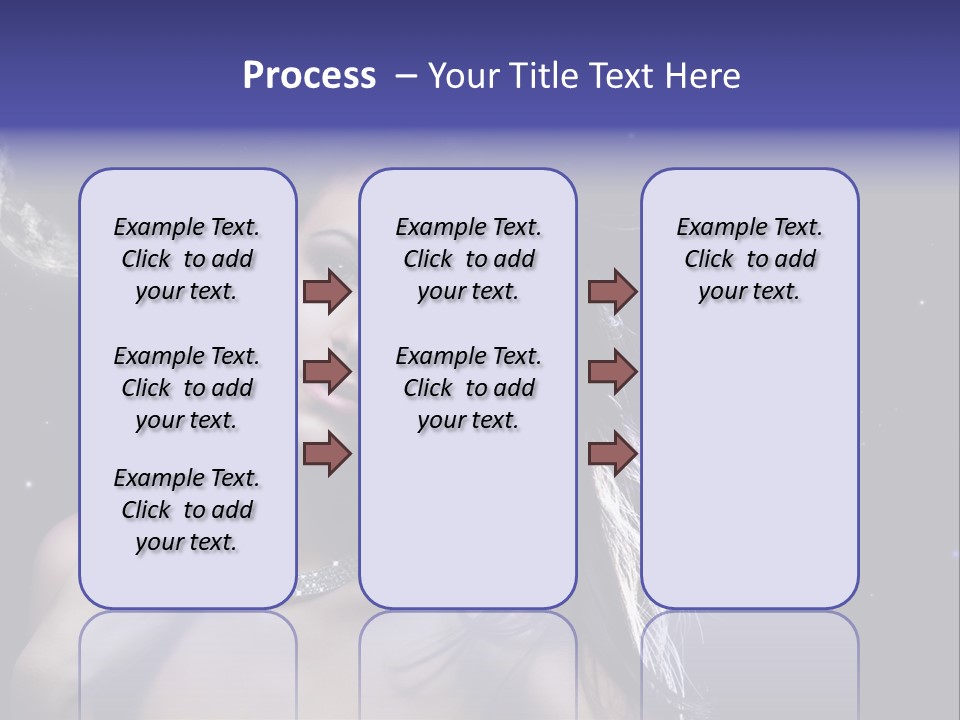 Process – Your Title Text Here

Example Text. Click to add your text.

Example Text. Click to add your text.

Example Text. Click to add your text.

Example Text. Click to add your text.

Example Text. Click to add your text.

Example Text. Click to add your text.